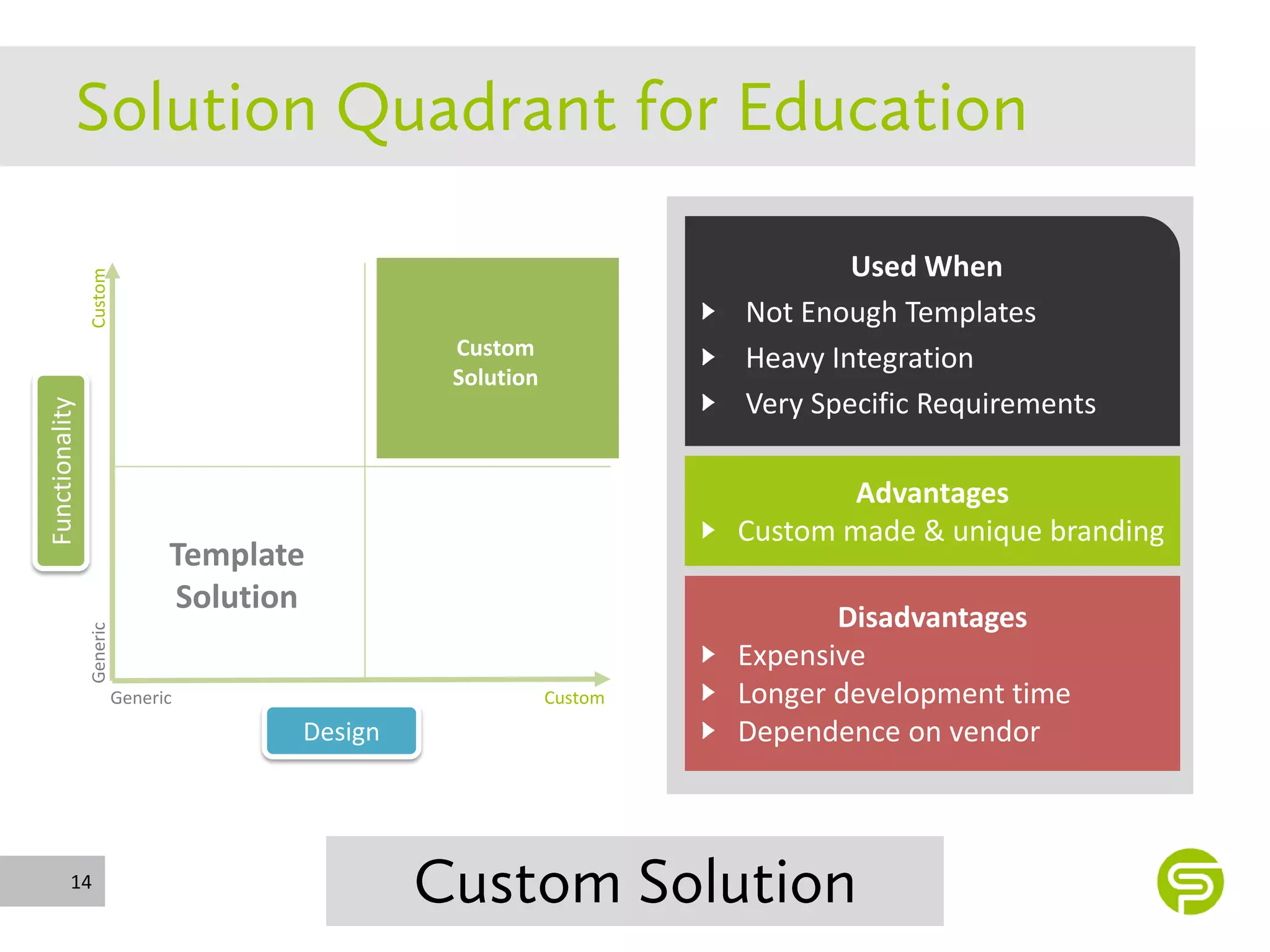 Solution Quadrant for Education

Custom

Functionality

Generic

Custom Solution

Template Solution

Generic

Custom

Design

Used When
Not Enough Templates
Heavy Integration
Very Specific Requirements

Advantages
Custom made & unique branding

Disadvantages
Expensive
Longer development time
Dependence on vendor

14

Custom Solution